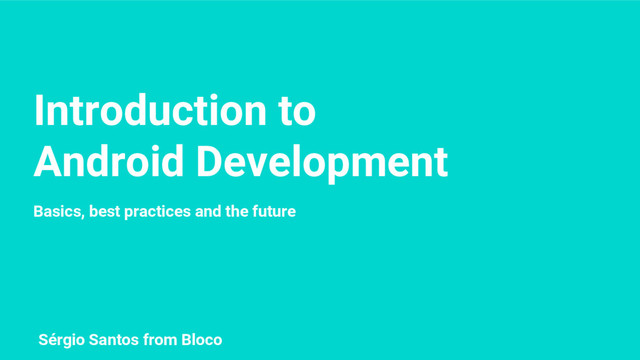 Introduction to
Android Development

Basics, best practices and the future

Sérgio Santos from Bloco